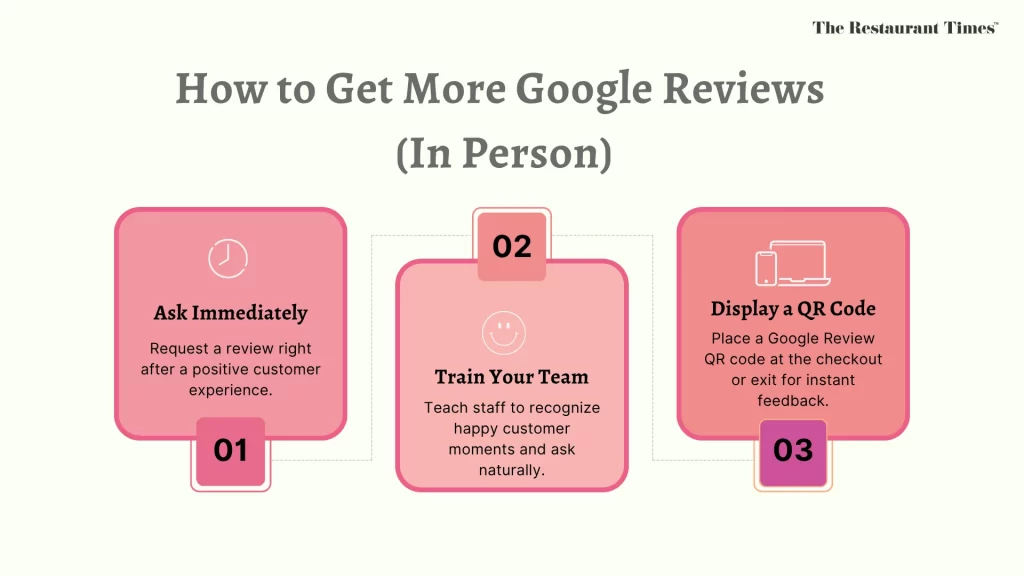 The Restaurant Times™

How to Get More Google Reviews (In Person)

Ask Immediately

Request a review right after a positive customer experience.

01

02

Train Your Team

Teach staff to recognize happy customer moments and ask naturally.

Display a QR Code

Place a Google Review QR code at the checkout or exit for instant feedback.

03